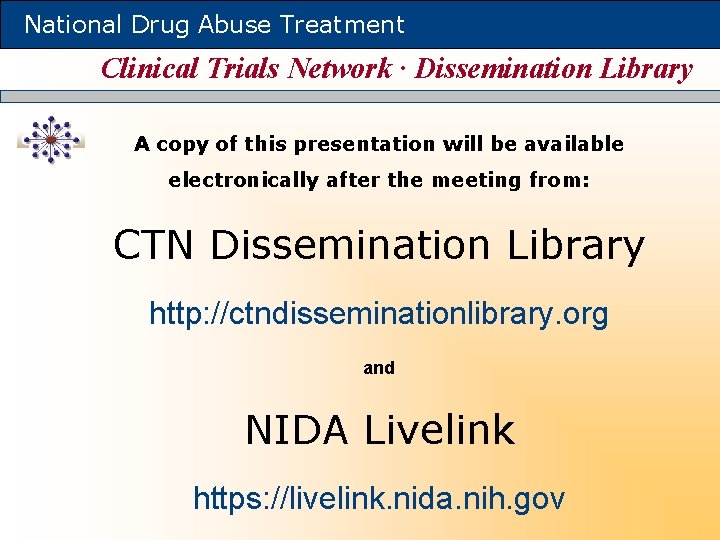 National Drug Abuse Treatment

Clinical Trials Network · Dissemination Library

A copy of this presentation will be available electronically after the meeting from:

CTN Dissemination Library

http://ctndisseminationlibrary.org

and

NIDA Livelink

https://livelink.nida.nih.gov